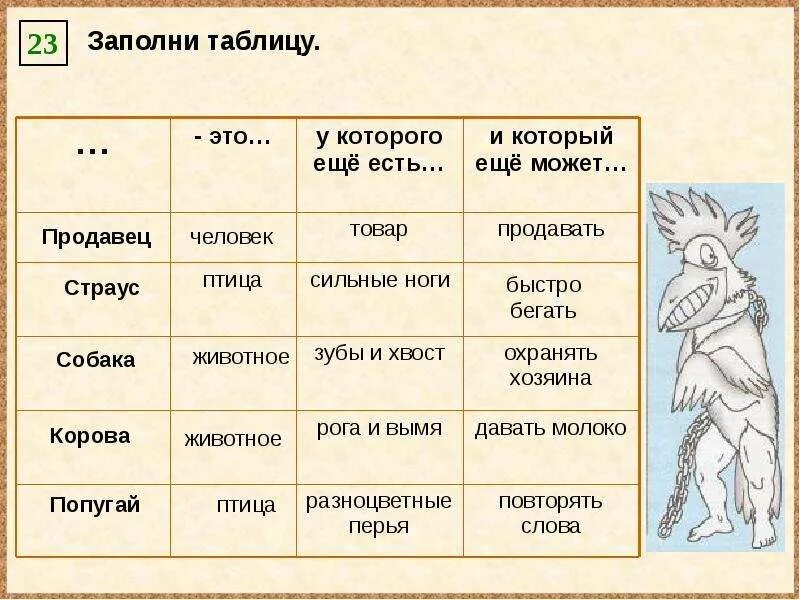 23 Заполни таблицу.

| … | - это… | у которого ещё есть… | и который ещё может… |
|---|---|---|---|
| Продавец | человек | товар | продавать |
| Страус | птица | сильные ноги | быстро бегать |
| Собака | животное | зубы и хвост | охранять хозяина |
| Корова | животное | рога и вымя | давать молоко |
| Попугай | птица | разноцветные перья | повторять слова |